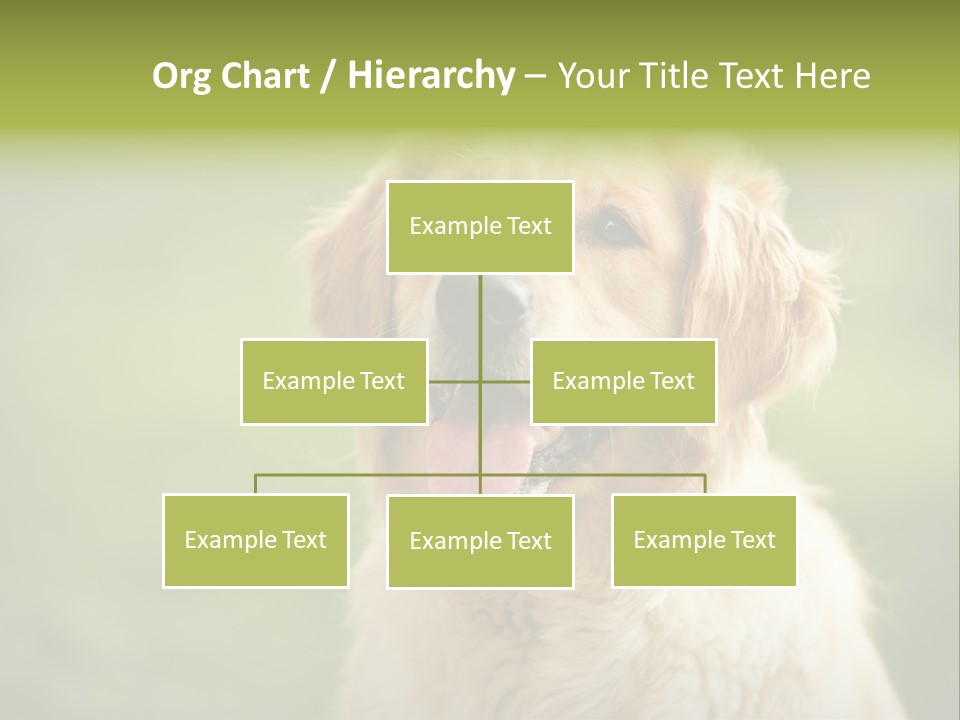 Org Chart / Hierarchy – Your Title Text Here

Example Text

Example Text

Example Text

Example Text

Example Text

Example Text